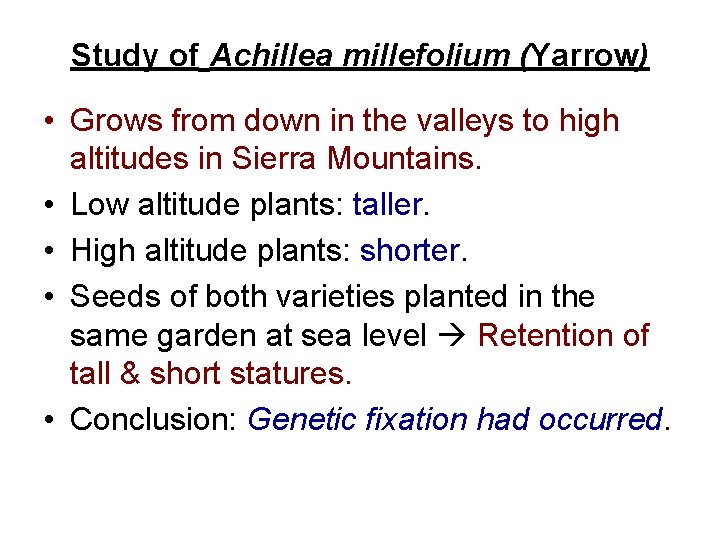 Study of Achillea millefolium (Yarrow)

• Grows from down in the valleys to high altitudes in Sierra Mountains.

• Low altitude plants: taller.

• High altitude plants: shorter.

• Seeds of both varieties planted in the same garden at sea level → Retention of tall & short statures.

• Conclusion: Genetic fixation had occurred.